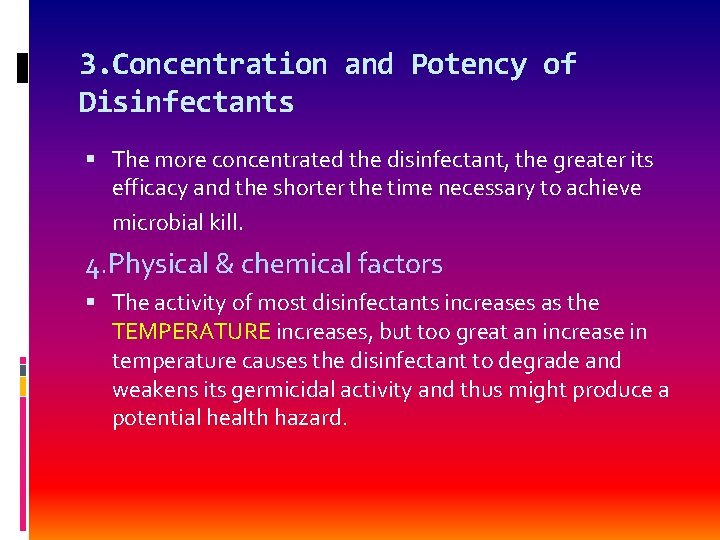 3.Concentration and Potency of Disinfectants

▪ The more concentrated the disinfectant, the greater its efficacy and the shorter the time necessary to achieve microbial kill.

4.Physical & chemical factors

▪ The activity of most disinfectants increases as the TEMPERATURE increases, but too great an increase in temperature causes the disinfectant to degrade and weakens its germicidal activity and thus might produce a potential health hazard.